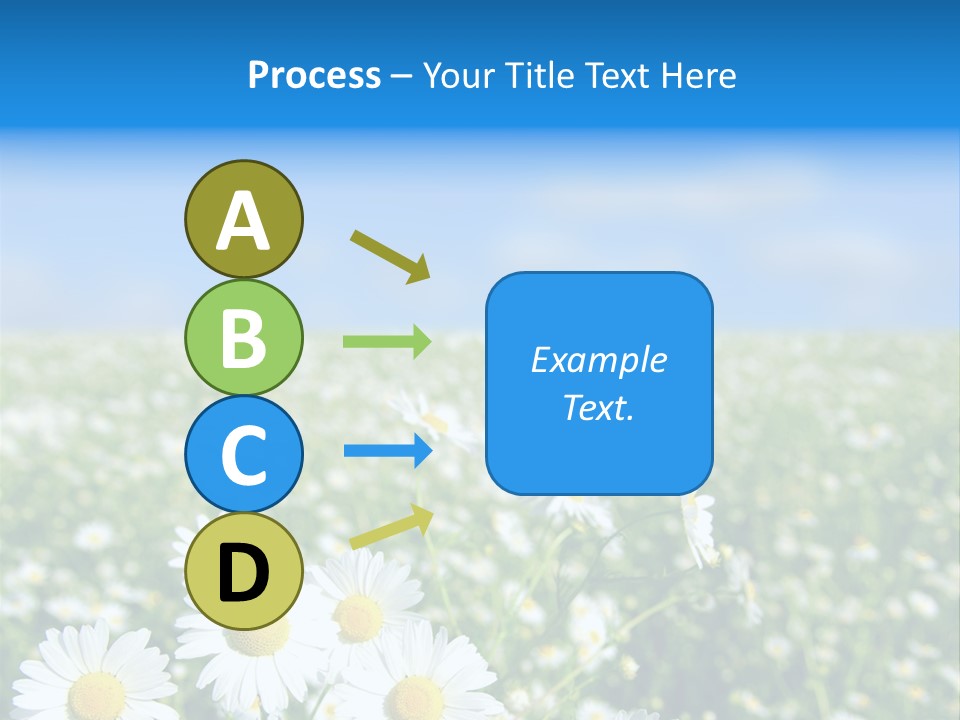 Process – Your Title Text Here

A

B

C

D

Example Text.